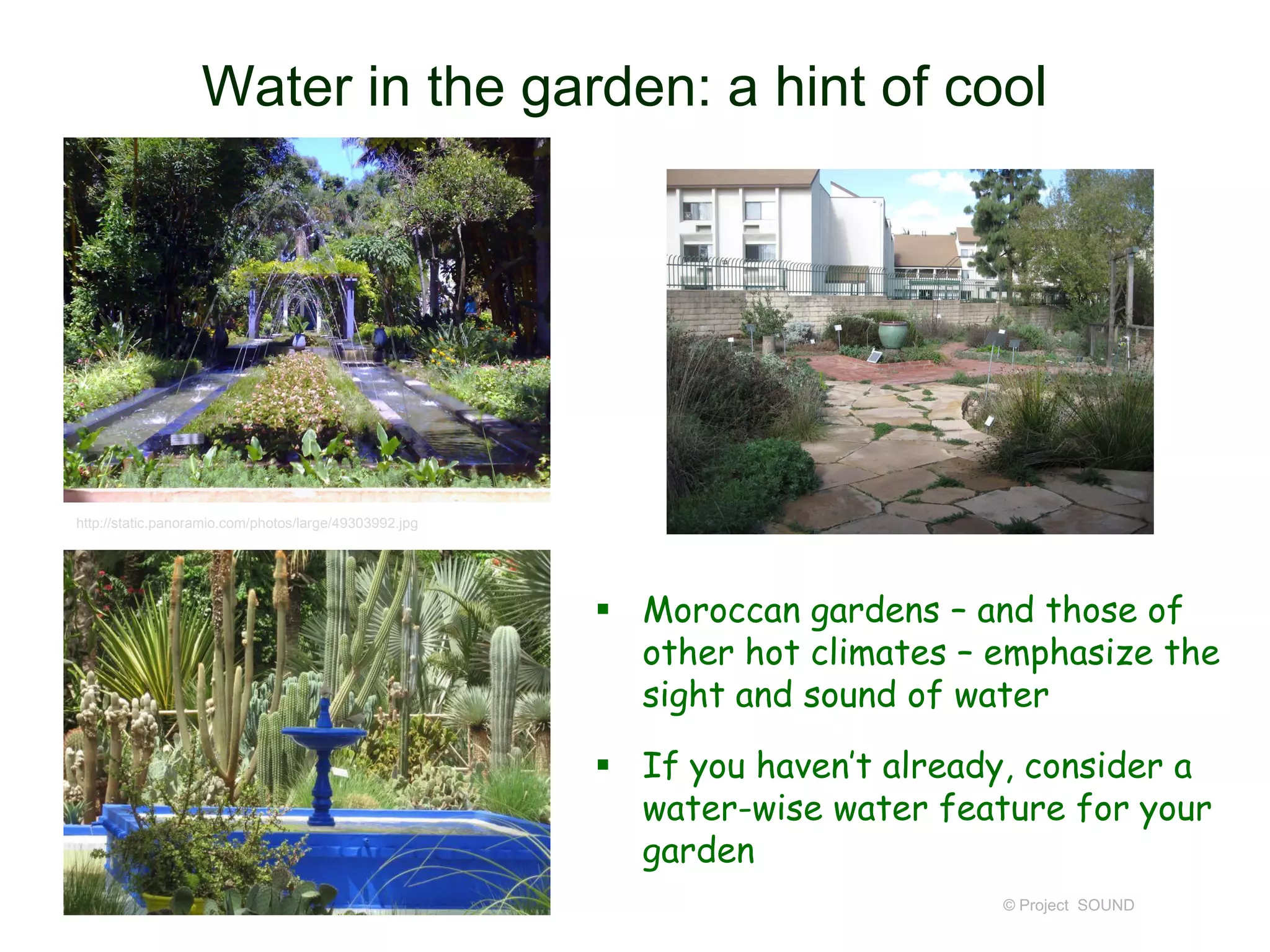 Water in the garden: a hint of cool

http://static.panoramio.com/photos/large/49303992.jpg

▪ Moroccan gardens – and those of other hot climates – emphasize the sight and sound of water

▪ If you haven't already, consider a water-wise water feature for your garden

© Project SOUND